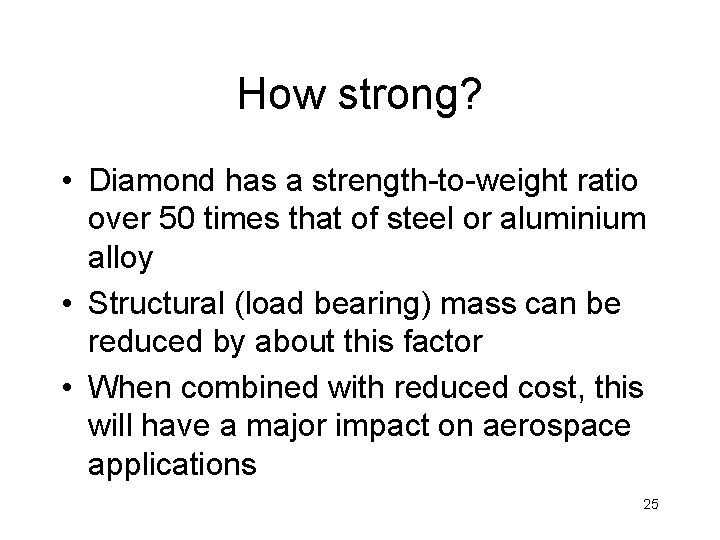 How strong?

• Diamond has a strength-to-weight ratio over 50 times that of steel or aluminium alloy

• Structural (load bearing) mass can be reduced by about this factor

• When combined with reduced cost, this will have a major impact on aerospace applications

25